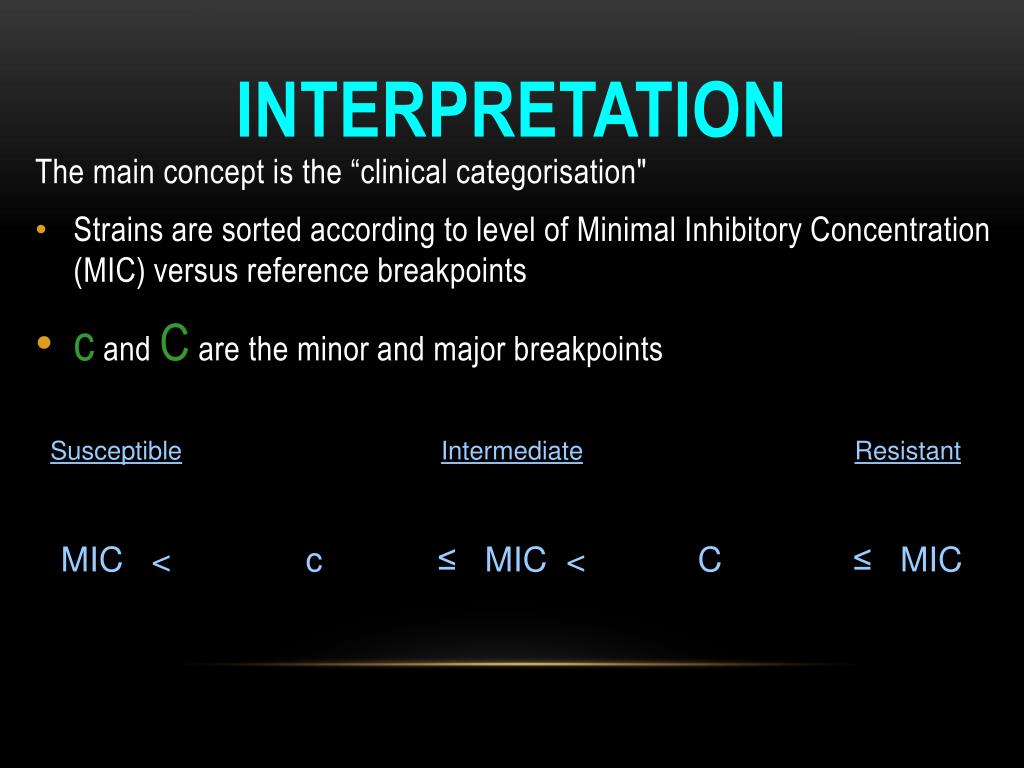 INTERPRETATION

The main concept is the “clinical categorisation"

• Strains are sorted according to level of Minimal Inhibitory Concentration (MIC) versus reference breakpoints

• c and C are the minor and major breakpoints

Susceptible Intermediate Resistant

MIC < c ≤ MIC < C ≤ MIC